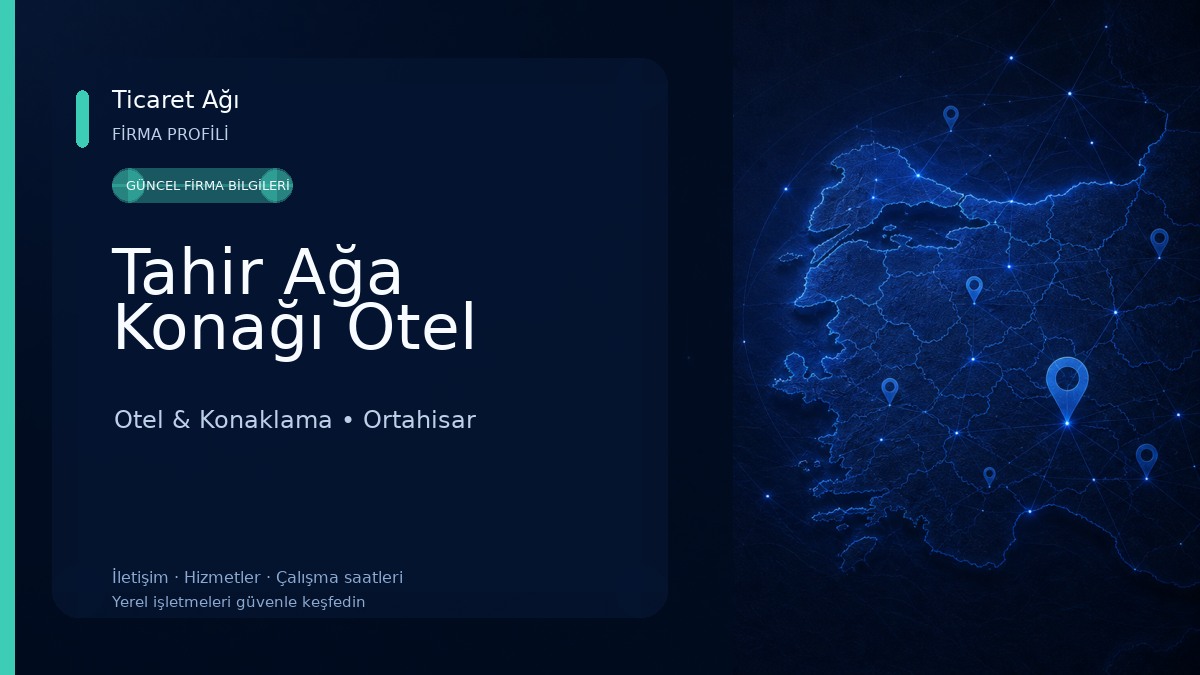 Ticaret Ağı
FİRMA PROFİLİ

GÜNCEL FİRMA BİLGİLERİ

Tahir Ağa Konağı Otel

Otel & Konaklama • Ortahisar

İletişim · Hizmetler · Çalışma saatleri
Yerel işletmeleri güvenle keşfedin